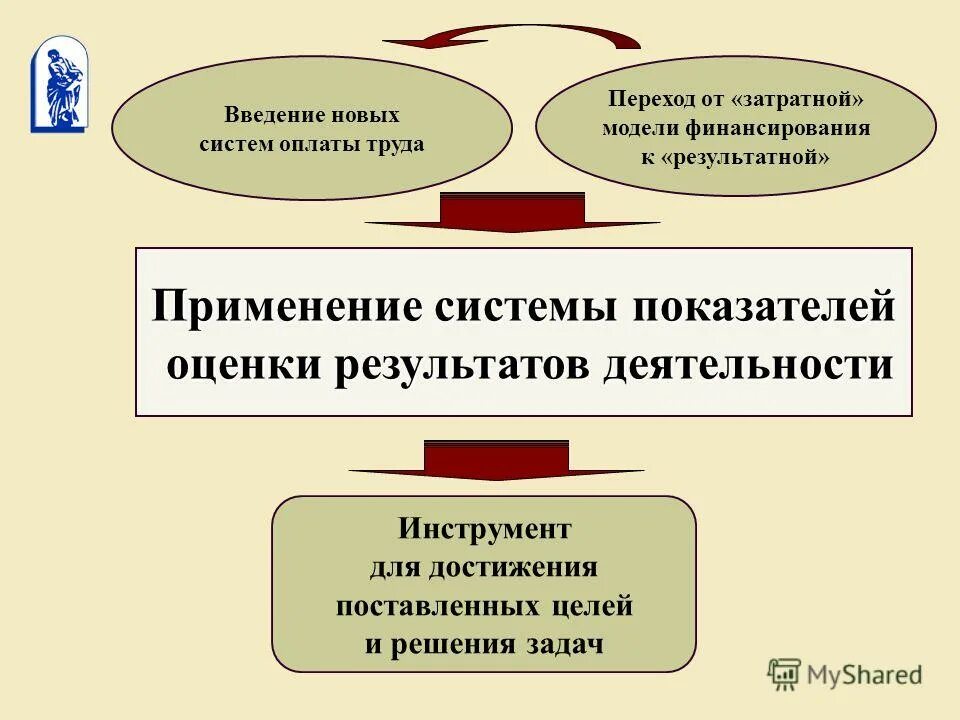 Введение новых систем оплаты труда

Переход от «затратной» модели финансирования к «результатной»

Применение системы показателей оценки результатов деятельности

Инструмент для достижения поставленных целей и решения задач

MyShared